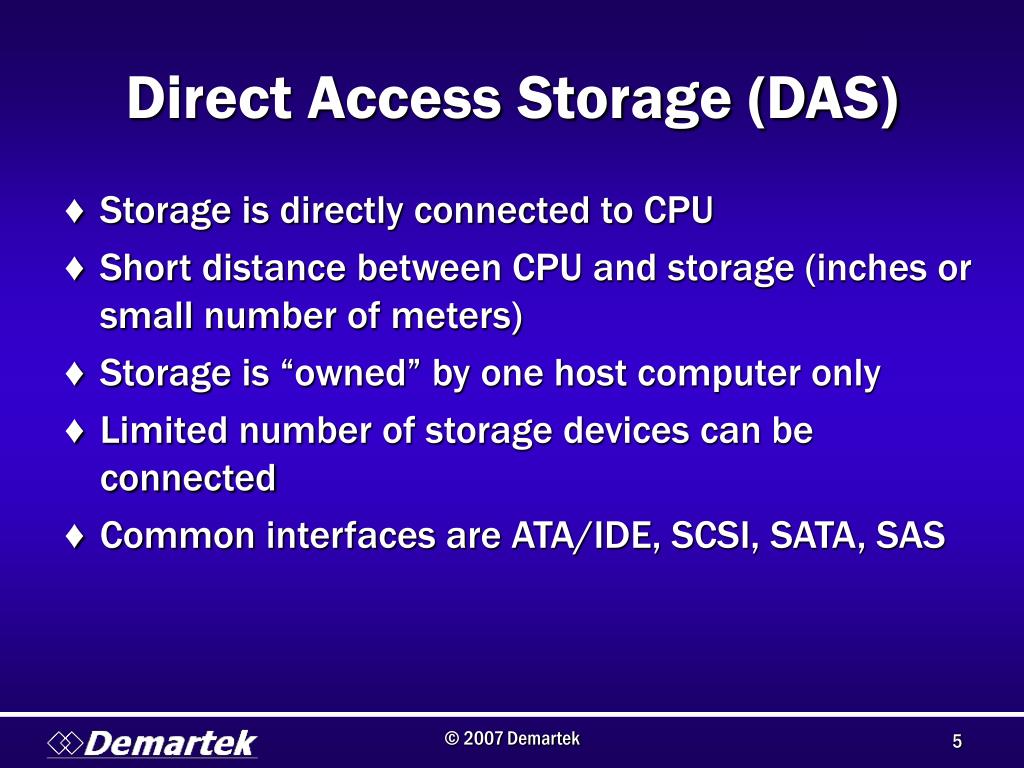 Direct Access Storage (DAS)

♦ Storage is directly connected to CPU

♦ Short distance between CPU and storage (inches or small number of meters)

♦ Storage is “owned” by one host computer only

♦ Limited number of storage devices can be connected

♦ Common interfaces are ATA/IDE, SCSI, SATA, SAS

Demartek

© 2007 Demartek

5